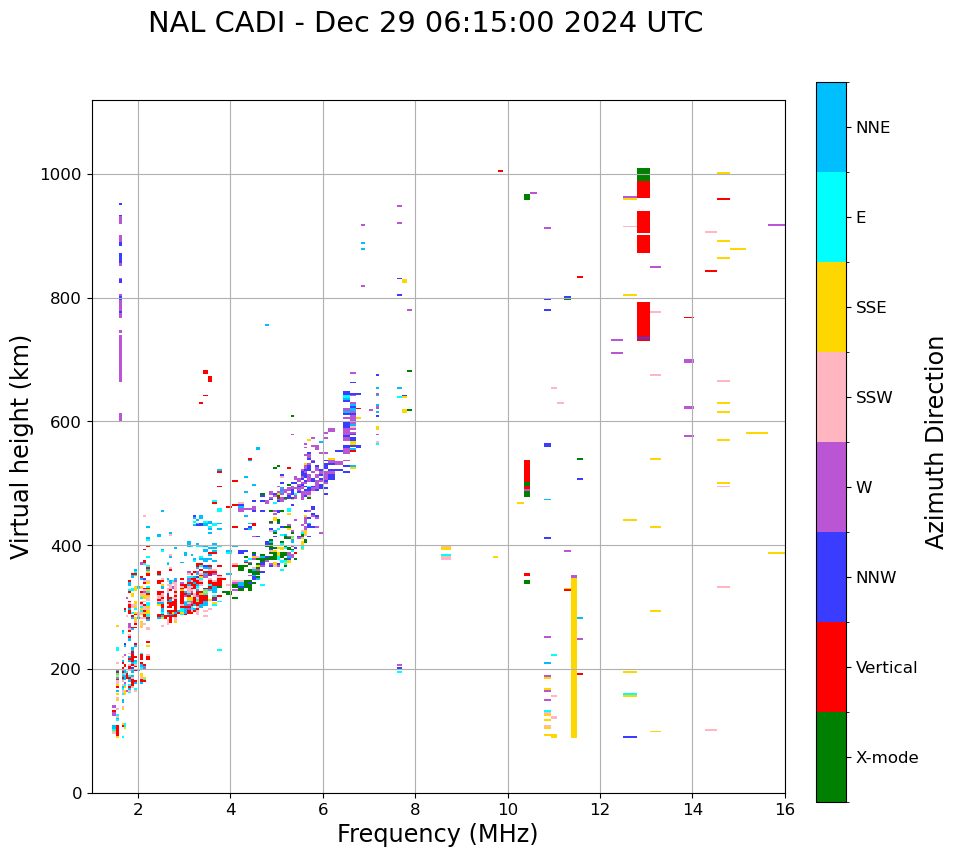 NAL CADI - Dec 29 06:15:00 2024 UTC

Virtual height (km)

1000
800
600
400
200
0

2
4
6
8
10
12
14
16

Frequency (MHz)

NNE
E
SSE
SSW
W
NNW
Vertical
X-mode

Azimuth Direction